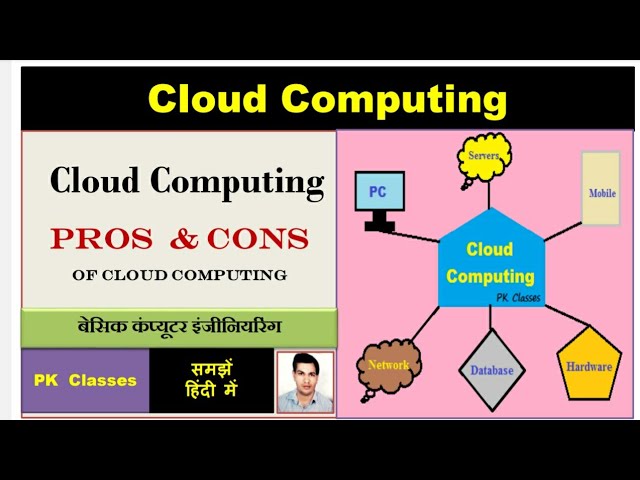 Cloud Computing

Cloud Computing

PROS & CONS

OF CLOUD COMPUTING

बेसिक कंप्यूटर इंजीनियरिंग

PK Classes

समझें हिंदी में

Servers

PC

Mobile

Cloud Computing

PK Classes

Network

Database

Hardware